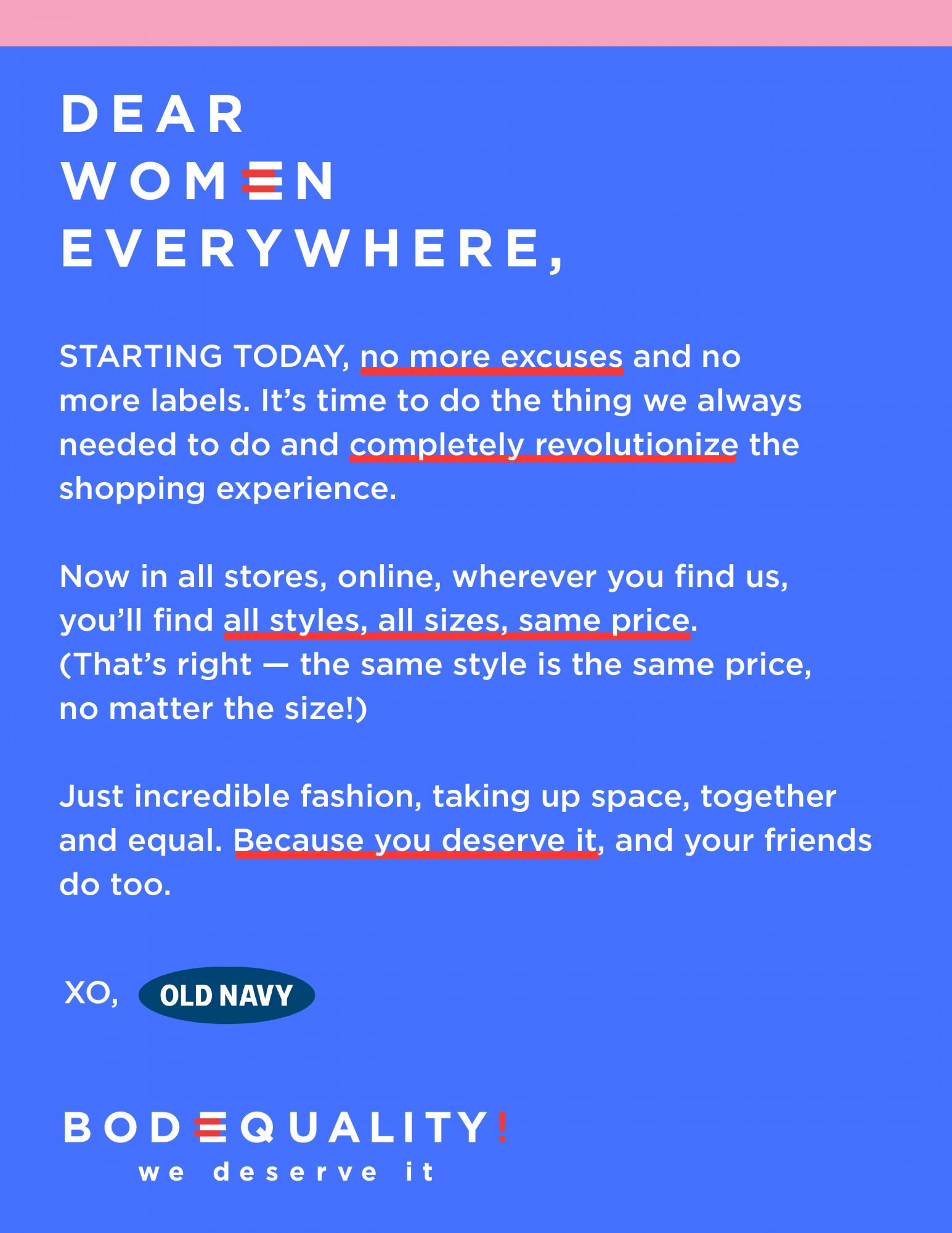 DEAR WOMEN EVERYWHERE,

STARTING TODAY, no more excuses and no more labels. It's time to do the thing we always needed to do and completely revolutionize the shopping experience.

Now in all stores, online, wherever you find us, you'll find all styles, all sizes, same price. (That's right — the same style is the same price, no matter the size!)

Just incredible fashion, taking up space, together and equal. Because you deserve it, and your friends do too.

XO, OLD NAVY

BODEQUALITY!
we deserve it